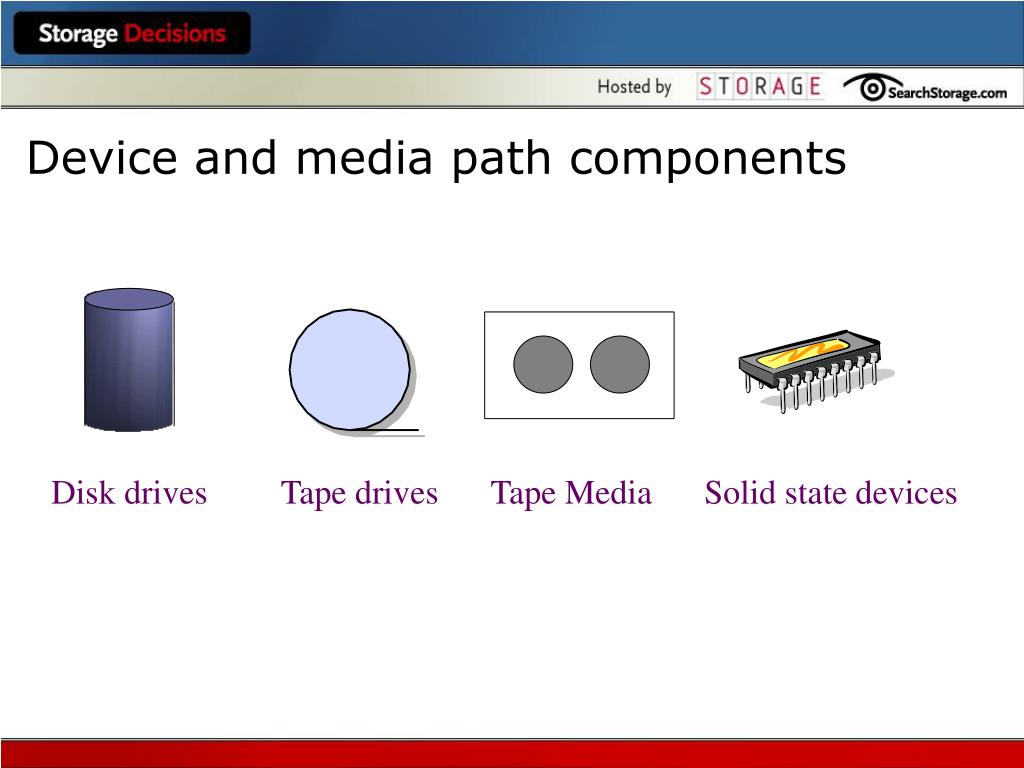 Storage Decisions

Hosted by STORAGE SearchStorage.com

Device and media path components

Disk drives

Tape drives

Tape Media

Solid state devices